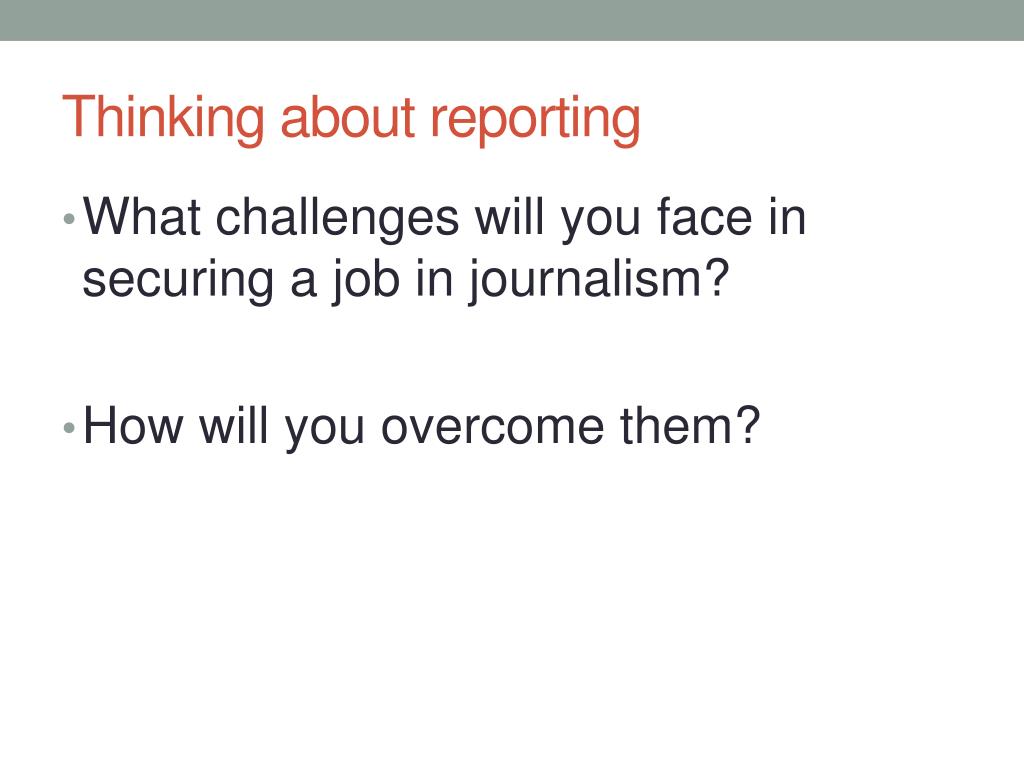 Thinking about reporting

• What challenges will you face in securing a job in journalism?

• How will you overcome them?